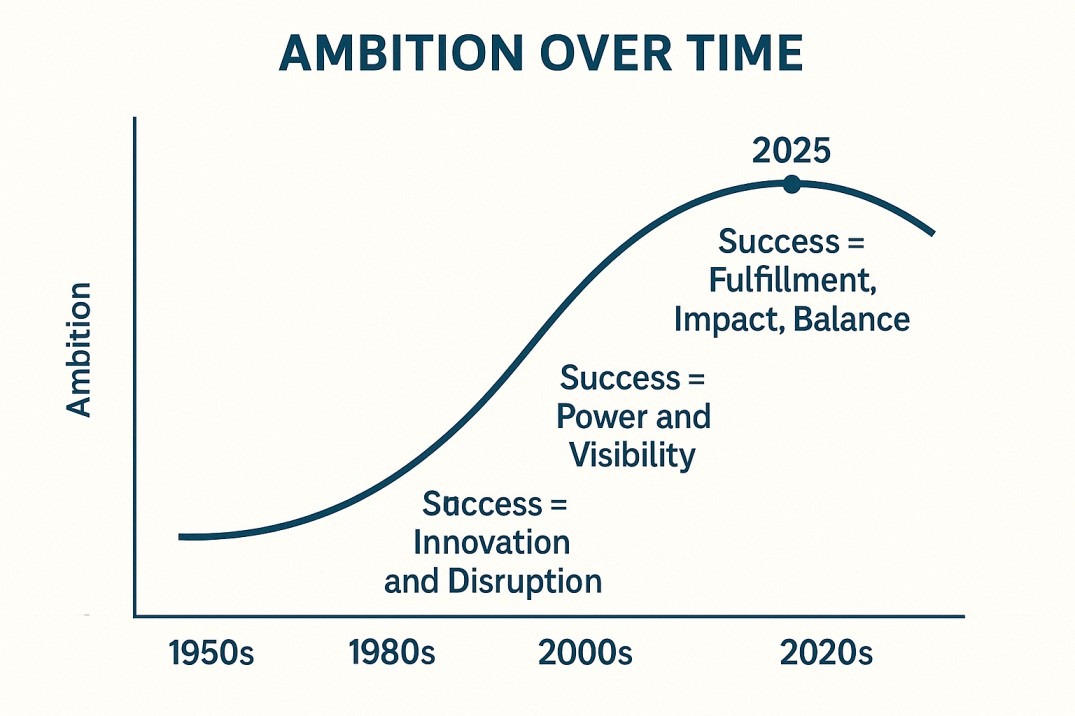 AMBITION OVER TIME

Ambition

2025

Success = Fulfillment, Impact, Balance

Success = Power and Visibility

Success = Innovation and Disruption

1950s 1980s 2000s 2020s